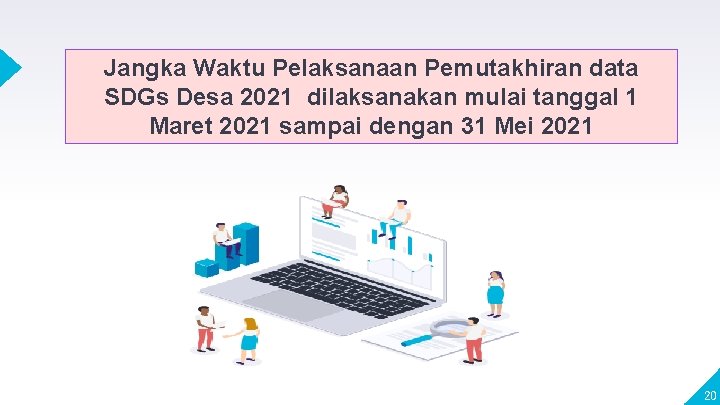 Jangka Waktu Pelaksanaan Pemutakhiran data SDGs Desa 2021 dilaksanakan mulai tanggal 1 Maret 2021 sampai dengan 31 Mei 2021

20